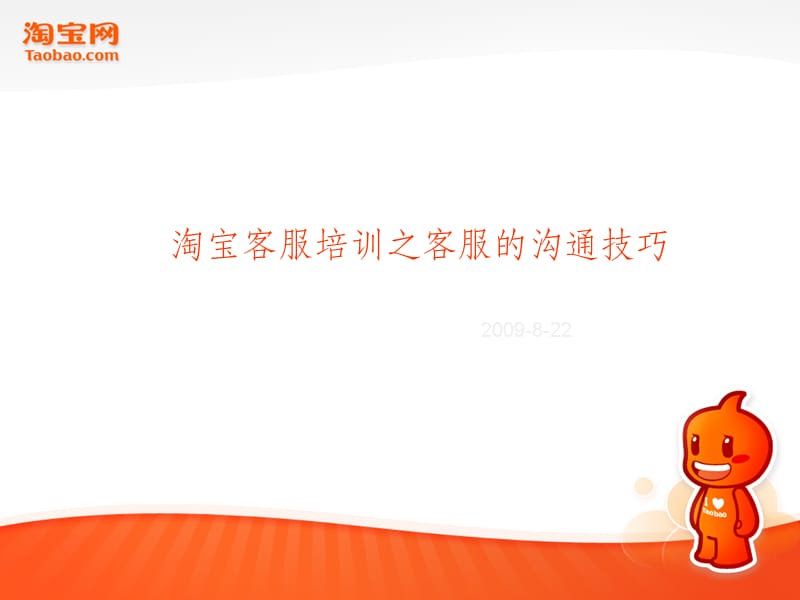 淘宝网
Taobao.com

淘宝客服培训之客服的沟通技巧

2009-8-22

I ♥
Taobao